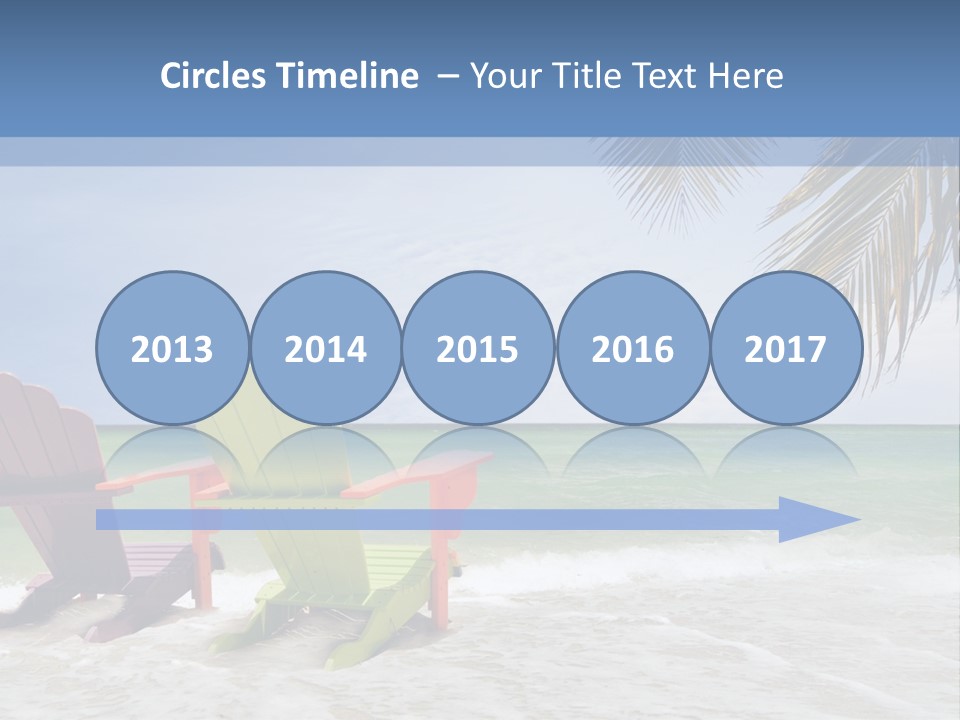 Circles Timeline – Your Title Text Here

2013 2014 2015 2016 2017